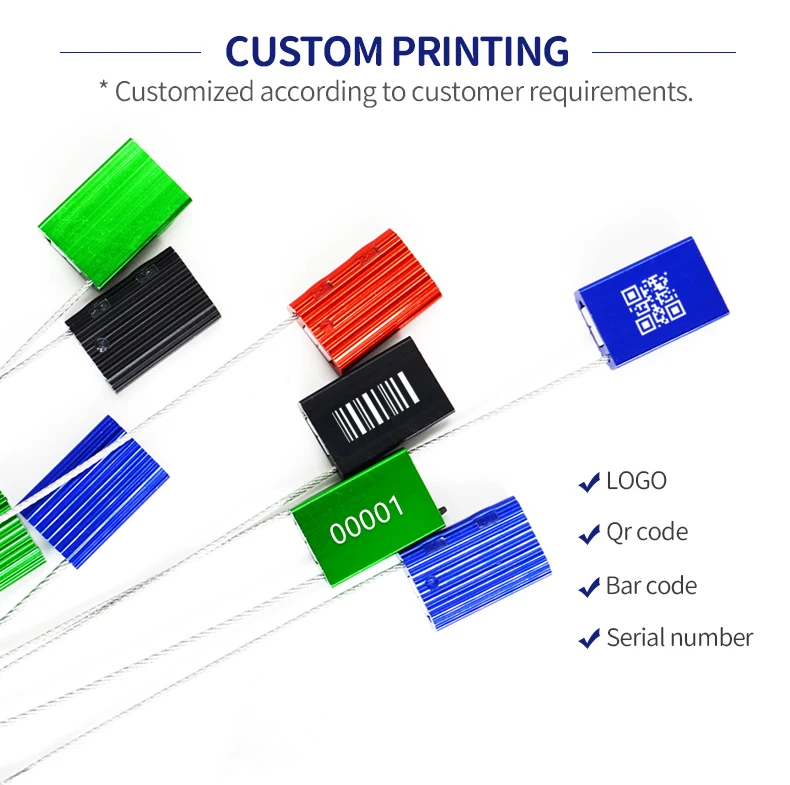 CUSTOM PRINTING

* Customized according to customer requirements.

00001

✔ LOGO

✔ Qr code

✔ Bar code

✔ Serial number